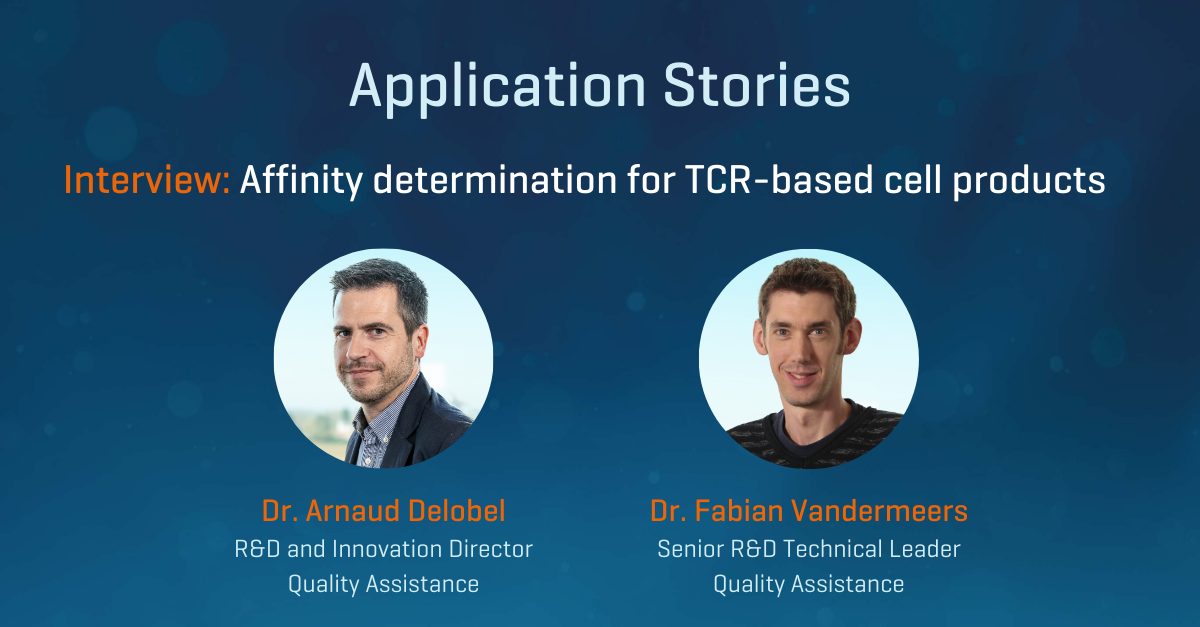 Application Stories

Interview: Affinity determination for TCR-based cell products

Dr. Arnaud Delobel
R&D and Innovation Director
Quality Assistance

Dr. Fabian Vandermeers
Senior R&D Technical Leader
Quality Assistance